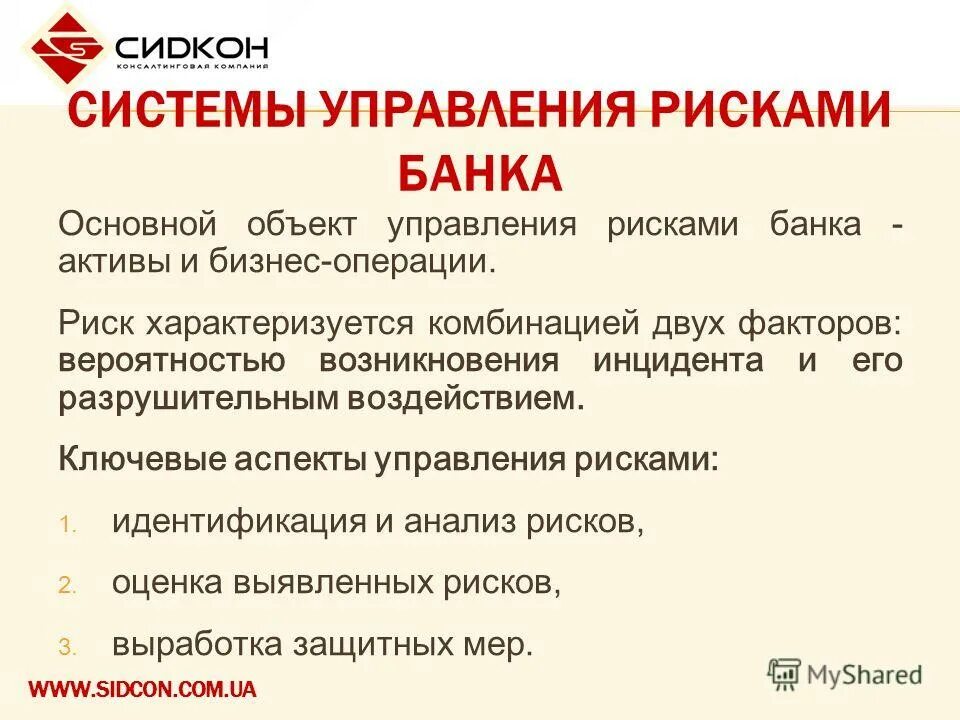 СИДКОН
КОНСАЛТИНГОВАЯ КОМПАНИЯ

СИСТЕМЫ УПРАВЛЕНИЯ РИСКАМИ БАНКА

Основной объект управления рисками банка - активы и бизнес-операции.

Риск характеризуется комбинацией двух факторов: вероятностью возникновения инцидента и его разрушительным воздействием.

Ключевые аспекты управления рисками:

1. идентификация и анализ рисков,
2. оценка выявленных рисков,
3. выработка защитных мер.

WWW.SIDCON.COM.UA

MyShared